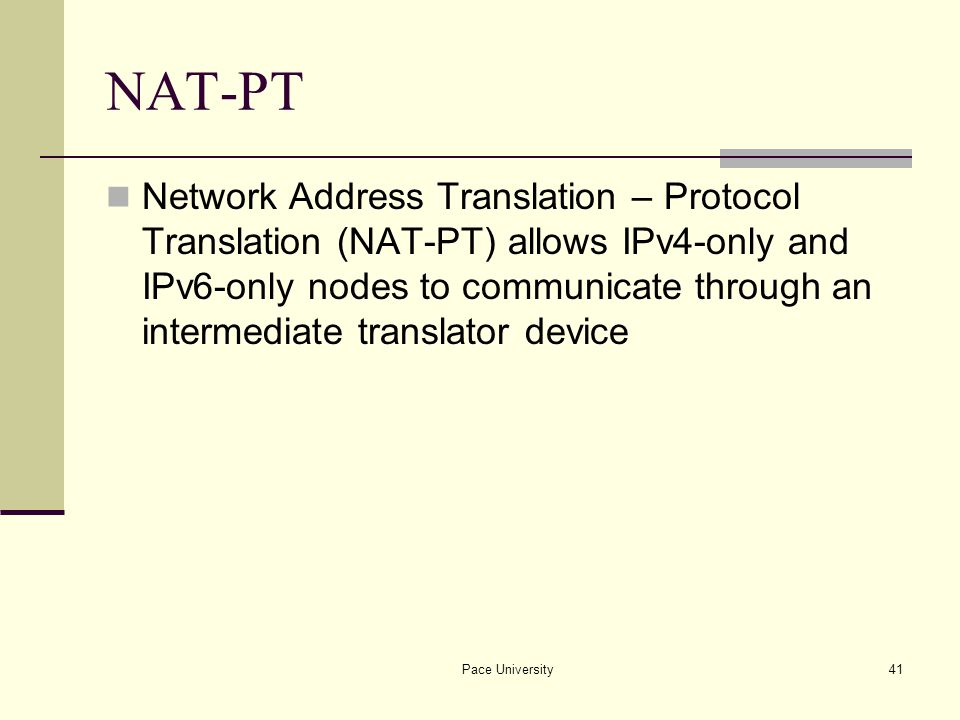 NAT-PT

Network Address Translation – Protocol Translation (NAT-PT) allows IPv4-only and IPv6-only nodes to communicate through an intermediate translator device

Pace University

41